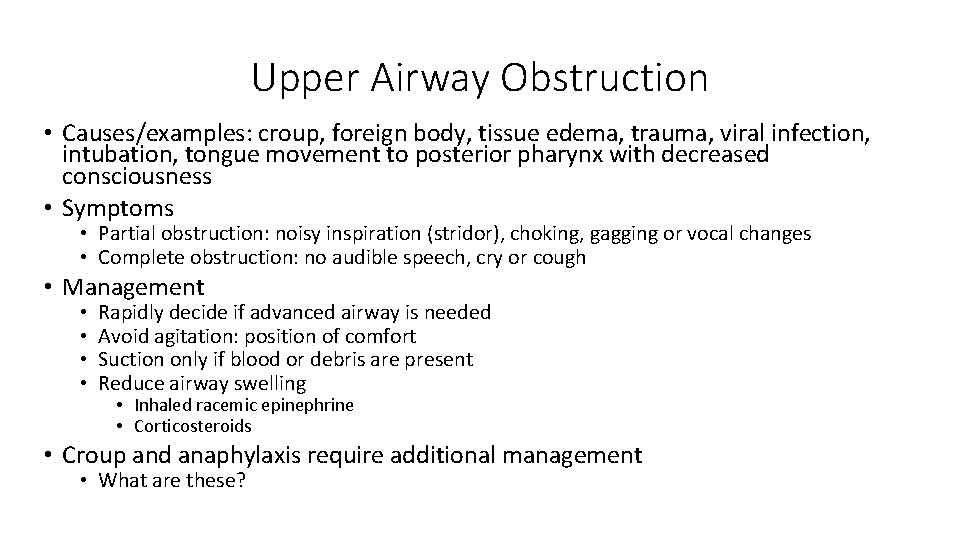 Upper Airway Obstruction

• Causes/examples: croup, foreign body, tissue edema, trauma, viral infection, intubation, tongue movement to posterior pharynx with decreased consciousness
• Symptoms
  • Partial obstruction: noisy inspiration (stridor), choking, gagging or vocal changes
  • Complete obstruction: no audible speech, cry or cough
• Management
  • Rapidly decide if advanced airway is needed
  • Avoid agitation: position of comfort
  • Suction only if blood or debris are present
  • Reduce airway swelling
    • Inhaled racemic epinephrine
    • Corticosteroids
• Croup and anaphylaxis require additional management
  • What are these?